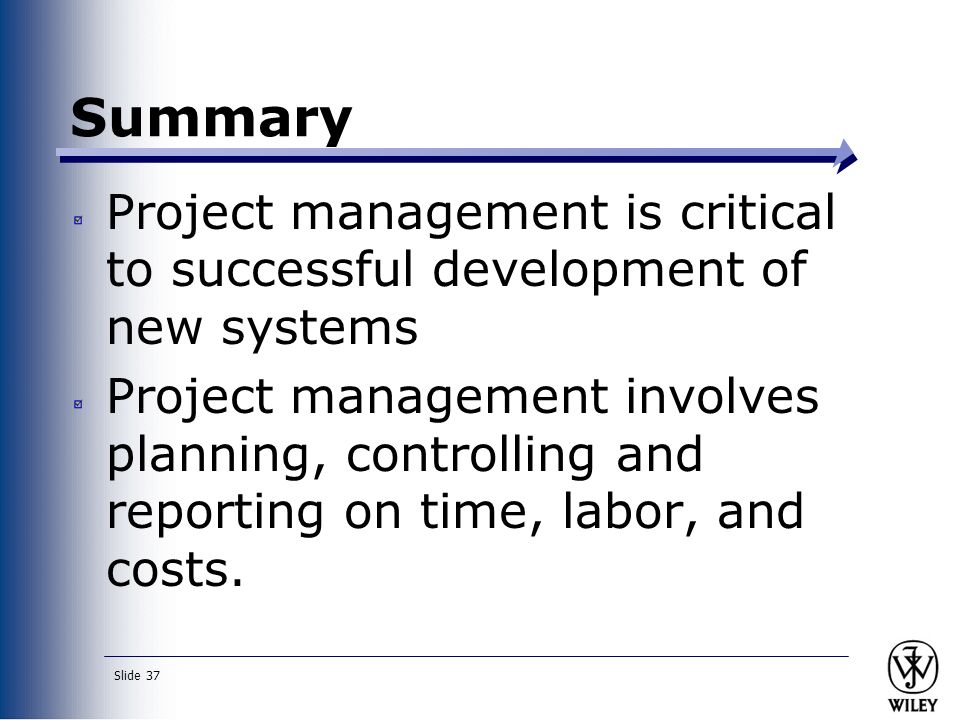 Summary

Project management is critical to successful development of new systems

Project management involves planning, controlling and reporting on time, labor, and costs.

Slide 37

WILEY